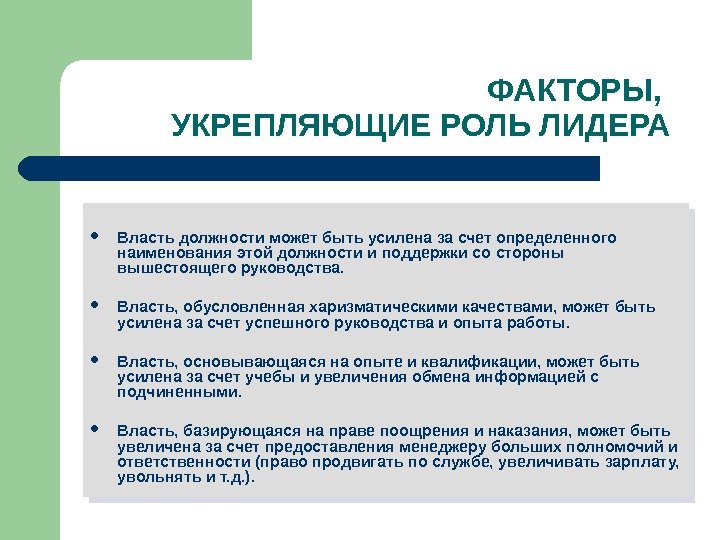 ФАКТОРЫ,
УКРЕПЛЯЮЩИЕ РОЛЬ ЛИДЕРА

• Власть должности может быть усилена за счет определенного наименования этой должности и поддержки со стороны вышестоящего руководства.

• Власть, обусловленная харизматическими качествами, может быть усилена за счет успешного руководства и опыта работы.

• Власть, основывающаяся на опыте и квалификации, может быть усилена за счет учебы и увеличения обмена информацией с подчиненными.

• Власть, базирующаяся на праве поощрения и наказания, может быть увеличена за счет предоставления менеджеру больших полномочий и ответственности (право продвигать по службе, увеличивать зарплату, увольнять и т.д.).